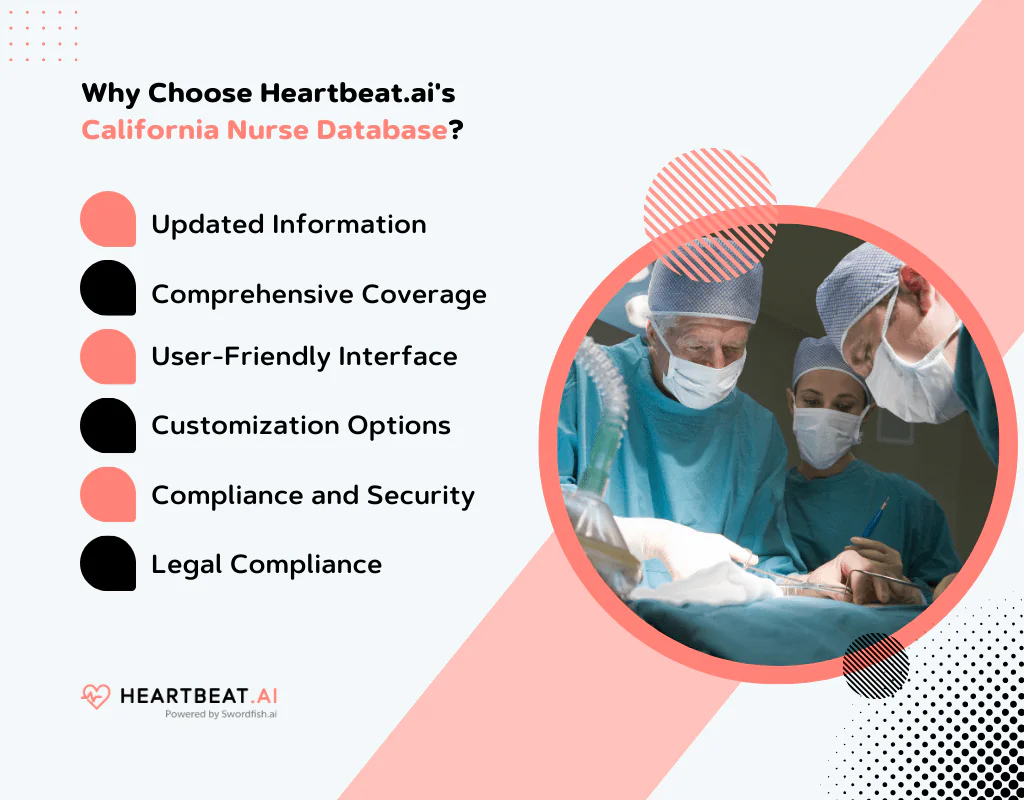 Why Choose Heartbeat.ai's California Nurse Database?

Updated Information

Comprehensive Coverage

User-Friendly Interface

Customization Options

Compliance and Security

Legal Compliance

HEARTBEAT.AI
Powered by Swordfish.ai